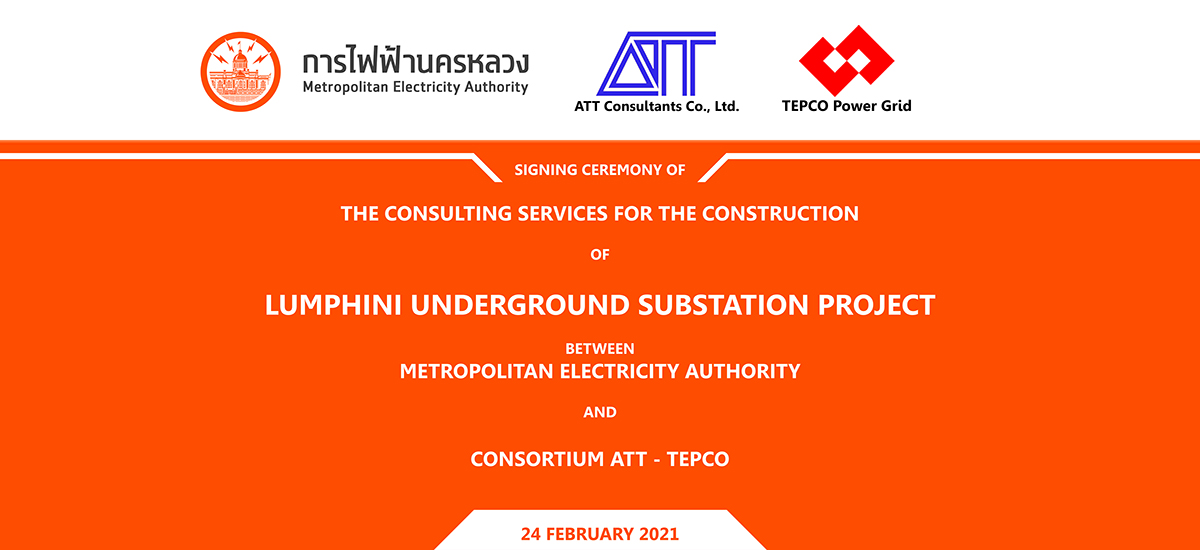 การไฟฟ้านครหลวง
Metropolitan Electricity Authority

ATT Consultants Co., Ltd.

TEPCO Power Grid

SIGNING CEREMONY OF

THE CONSULTING SERVICES FOR THE CONSTRUCTION

OF

LUMPHINI UNDERGROUND SUBSTATION PROJECT

BETWEEN
METROPOLITAN ELECTRICITY AUTHORITY

AND

CONSORTIUM ATT - TEPCO

24 FEBRUARY 2021